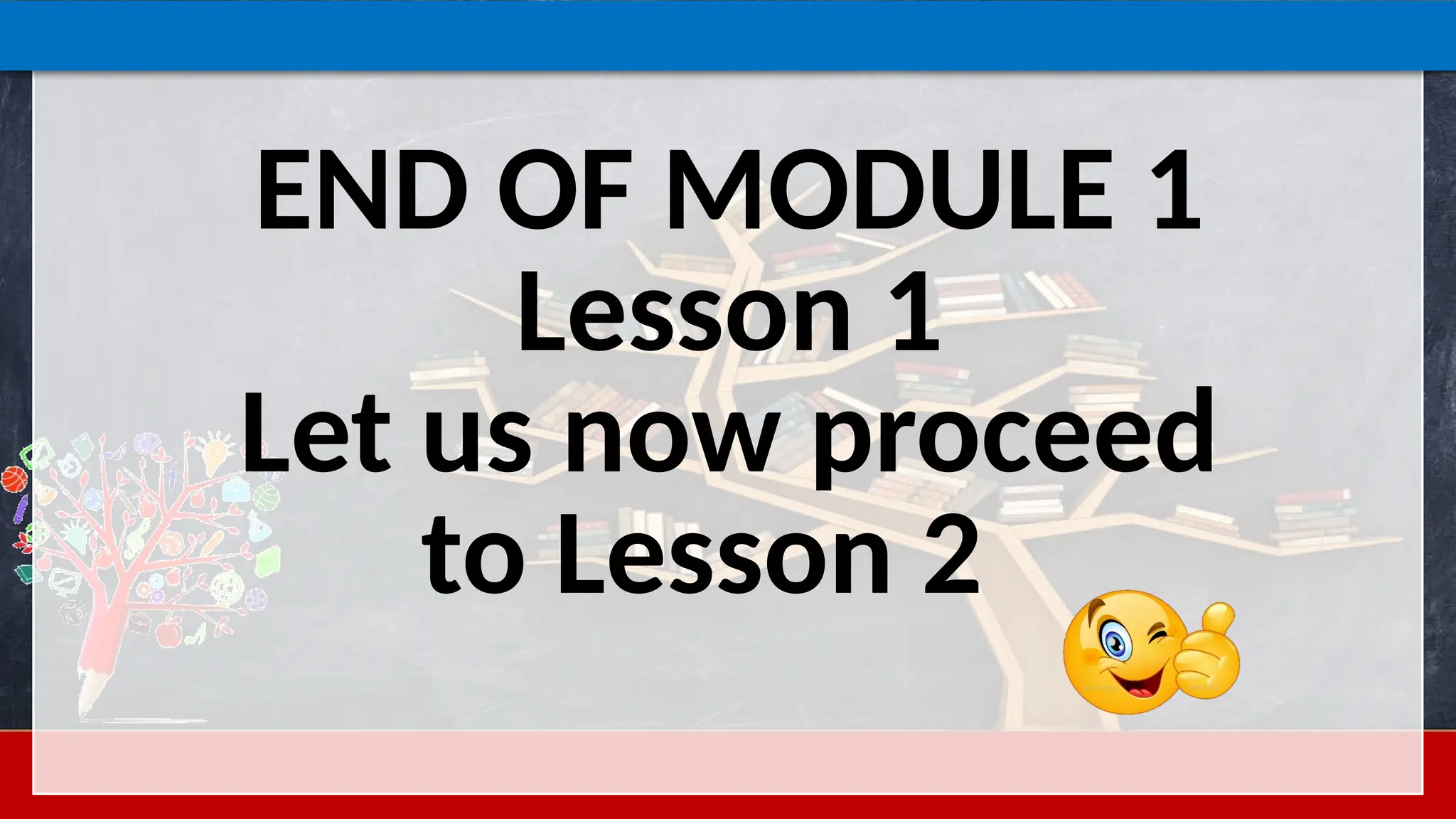 END OF MODULE 1
Lesson 1
Let us now proceed to Lesson 2